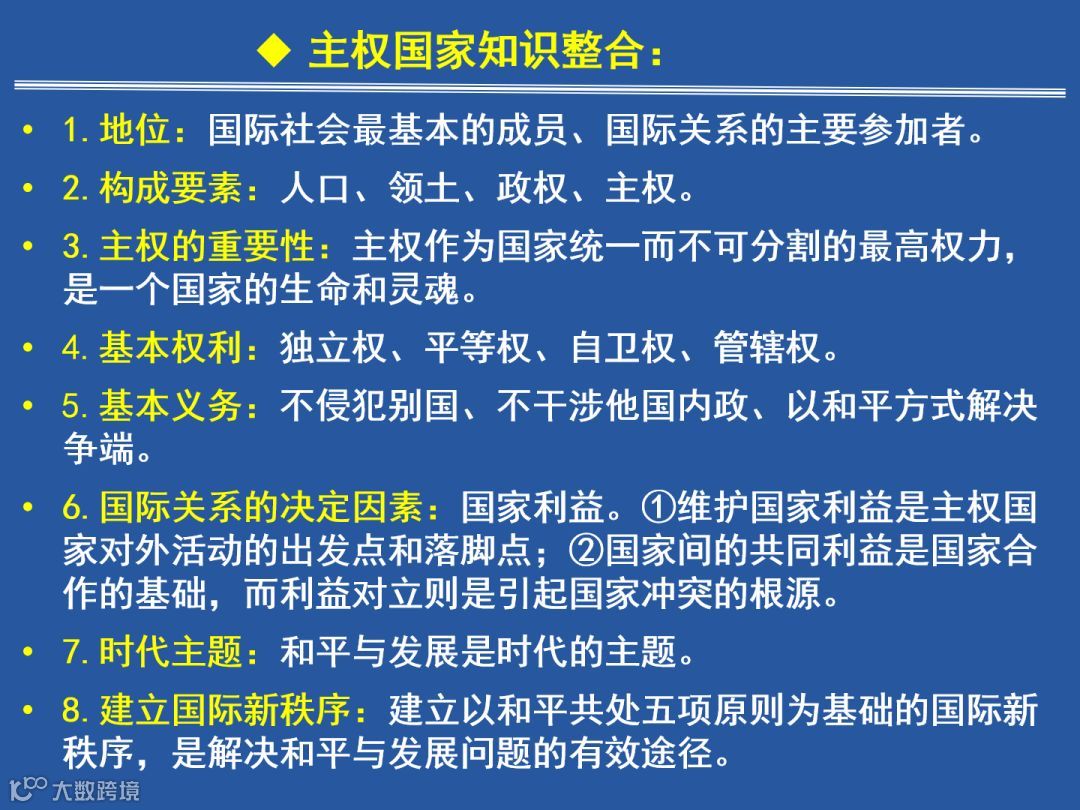 ◆ 主权国家知识整合：

• 1. 地位：国际社会最基本的成员、国际关系的主要参加者。
• 2. 构成要素：人口、领土、政权、主权。
• 3. 主权的重要性：主权作为国家统一而不可分割的最高权力，是一个国家的生命和灵魂。
• 4. 基本权利：独立权、平等权、自卫权、管辖权。
• 5. 基本义务：不侵犯别国、不干涉他国内政、以和平方式解决争端。
• 6. 国际关系的决定因素：国家利益。①维护国家利益是主权国家对外活动的出发点和落脚点；②国家间的共同利益是国家合作的基础，而利益对立则是引起国家冲突的根源。
• 7. 时代主题：和平与发展是时代的主题。
• 8. 建立国际新秩序：建立以和平共处五项原则为基础的国际新秩序，是解决和平与发展问题的有效途径。

大数跨境